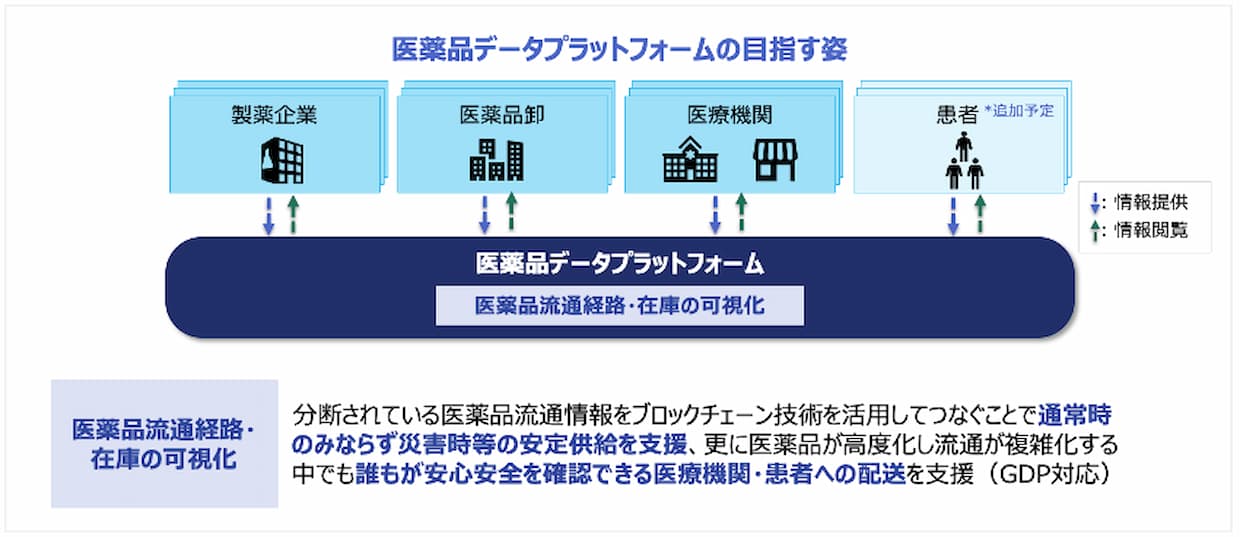 医薬品データプラットフォームの目指す姿

製薬企業

医薬品卸

医療機関

患者 *追加予定

: 情報提供
: 情報閲覧

医薬品データプラットフォーム

医薬品流通経路・在庫の可視化

医薬品流通経路・在庫の可視化

分断されている医薬品流通情報をブロックチェーン技術を活用してつなぐことで通常時のみならず災害時等の安定供給を支援、更に医薬品が高度化し流通が複雑化する中でも誰もが安心安全を確認できる医療機関・患者への配送を支援（GDP対応）